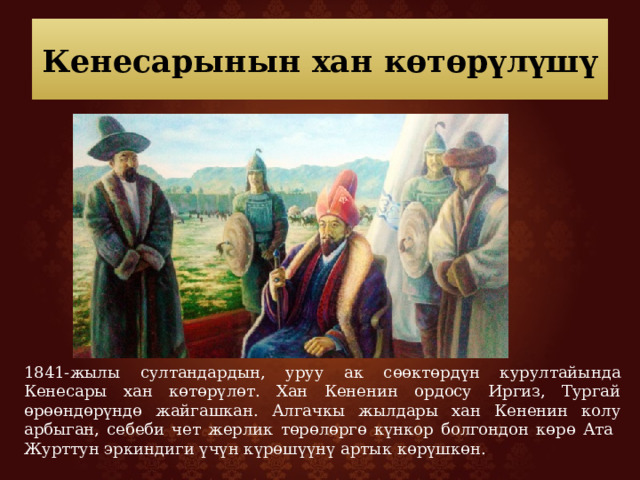 Кенесарынын хан көтөрүлүшү

1841-жылы султандардын, уруу ак сөөктөрдүн курултайында Кенесары хан көтөрүлөт. Хан Кененин ордосу Иргиз, Тургай өрөөндөрүндө жайгашкан. Алгачкы жылдары хан Кененин колу арбыган, себеби чет жерлик төрөлөргө күнкор болгондон көрө Ата Журттун эркиндиги үчүн күрөшүүнү артык көрүшкөн.